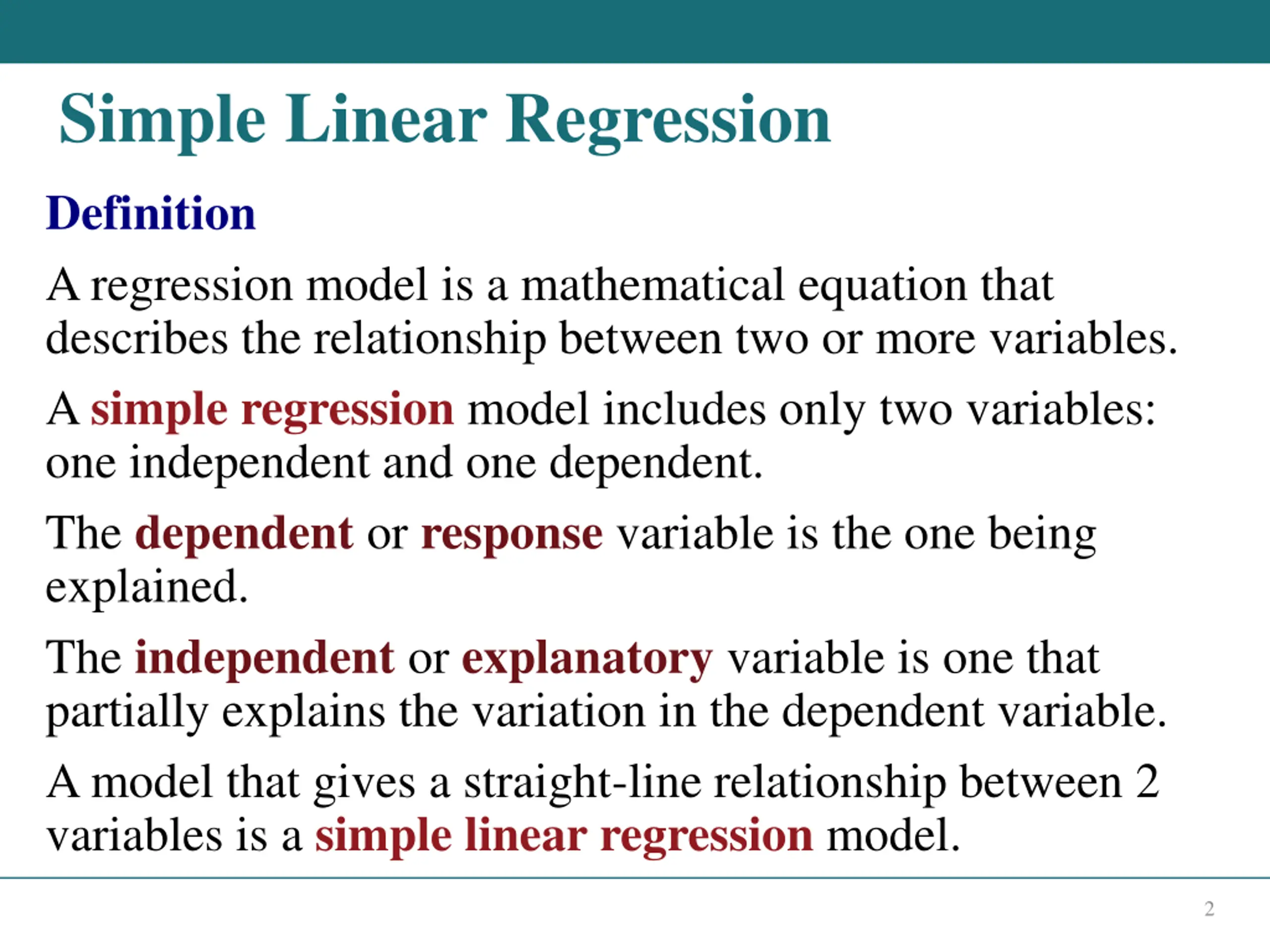 Simple Linear Regression

Definition

A regression model is a mathematical equation that describes the relationship between two or more variables.

A simple regression model includes only two variables: one independent and one dependent.

The dependent or response variable is the one being explained.

The independent or explanatory variable is one that partially explains the variation in the dependent variable.

A model that gives a straight-line relationship between 2 variables is a simple linear regression model.

2